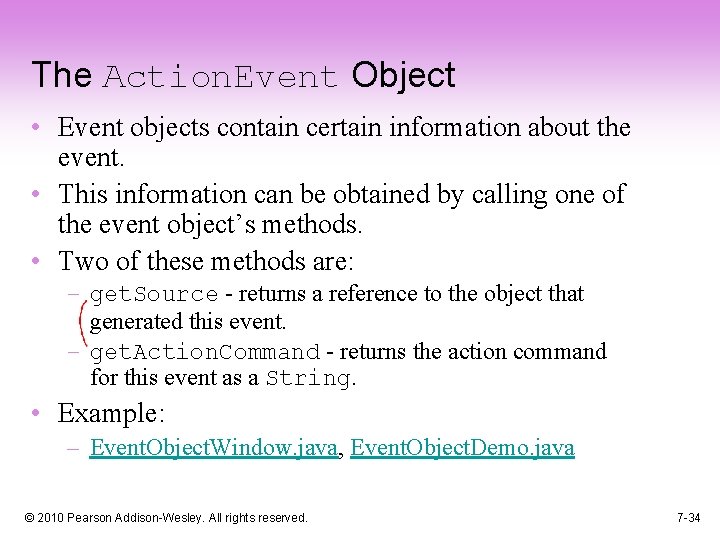 The ActionEvent Object

• Event objects contain certain information about the event.
• This information can be obtained by calling one of the event object's methods.
• Two of these methods are:
  – getSource - returns a reference to the object that generated this event.
  – getActionCommand - returns the action command for this event as a String.
• Example:
  – EventObjectWindow.java, EventObjectDemo.java

© 2010 Pearson Addison-Wesley. All rights reserved.

7-34